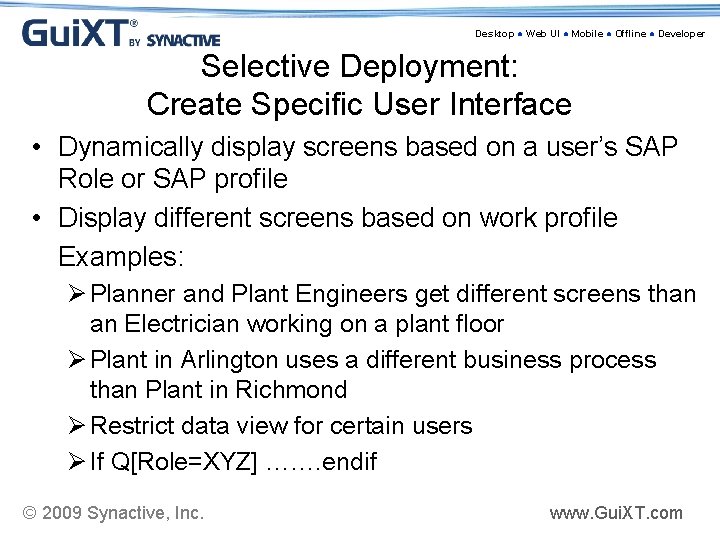 GuiXT® BY SYNACTIVE

Desktop • Web UI • Mobile • Offline • Developer

Selective Deployment:
Create Specific User Interface

• Dynamically display screens based on a user's SAP Role or SAP profile
• Display different screens based on work profile

Examples:

➢ Planner and Plant Engineers get different screens than an Electrician working on a plant floor
➢ Plant in Arlington uses a different business process than Plant in Richmond
➢ Restrict data view for certain users
➢ If Q[Role=XYZ] …….endif

© 2009 Synactive, Inc.

www.GuiXT.com